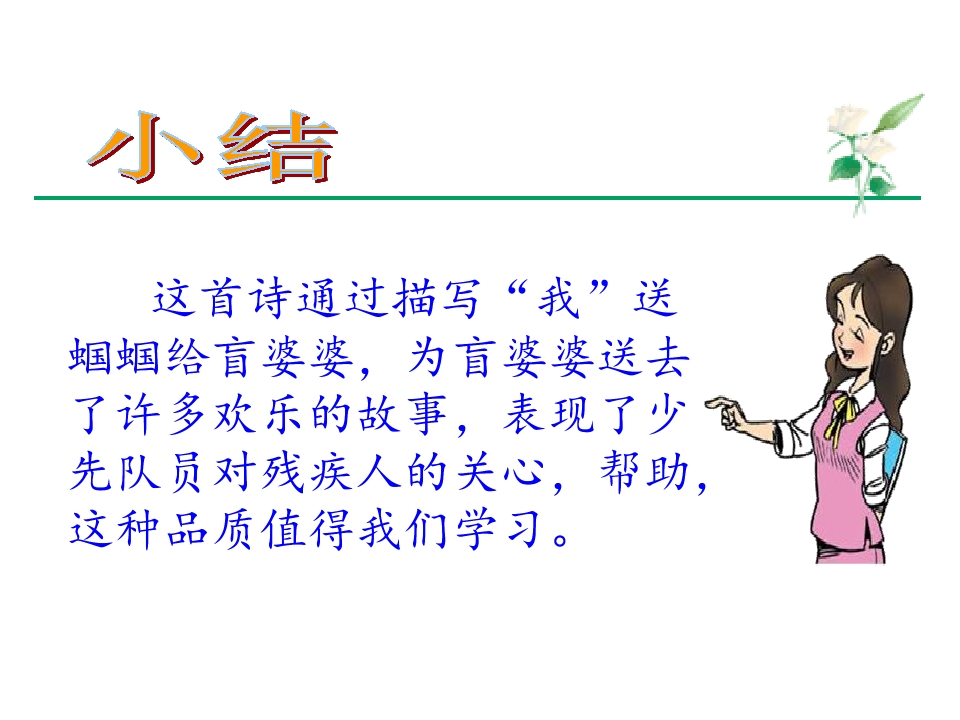 小结

这首诗通过描写“我”送蝈蝈给盲婆婆，为盲婆婆送去了许多欢乐的故事，表现了少先队员对残疾人的关心，帮助，这种品质值得我们学习。